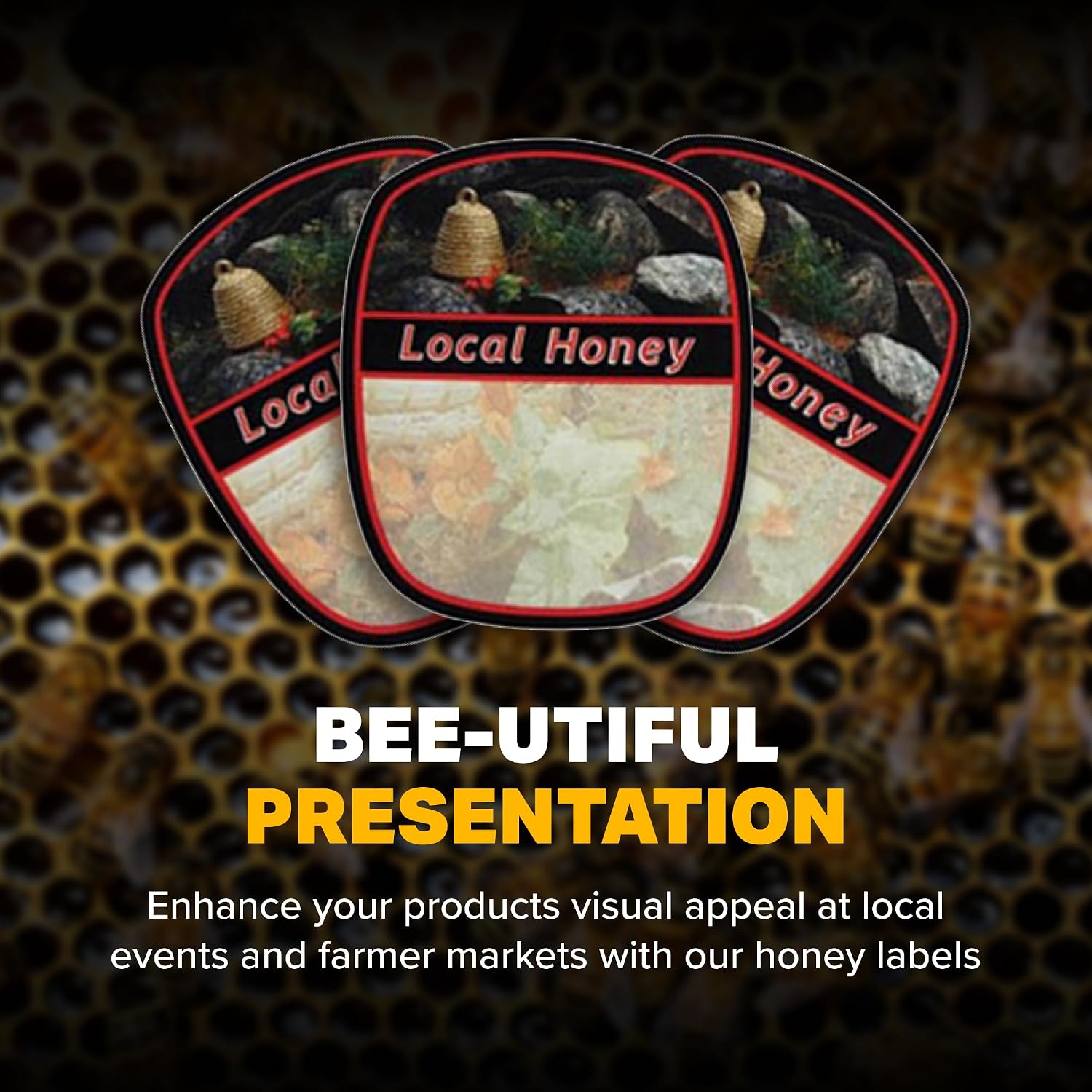 Loca

Local Honey

Honey

BEE-UTIFUL
PRESENTATION

Enhance your products visual appeal at local events and farmer markets with our honey labels